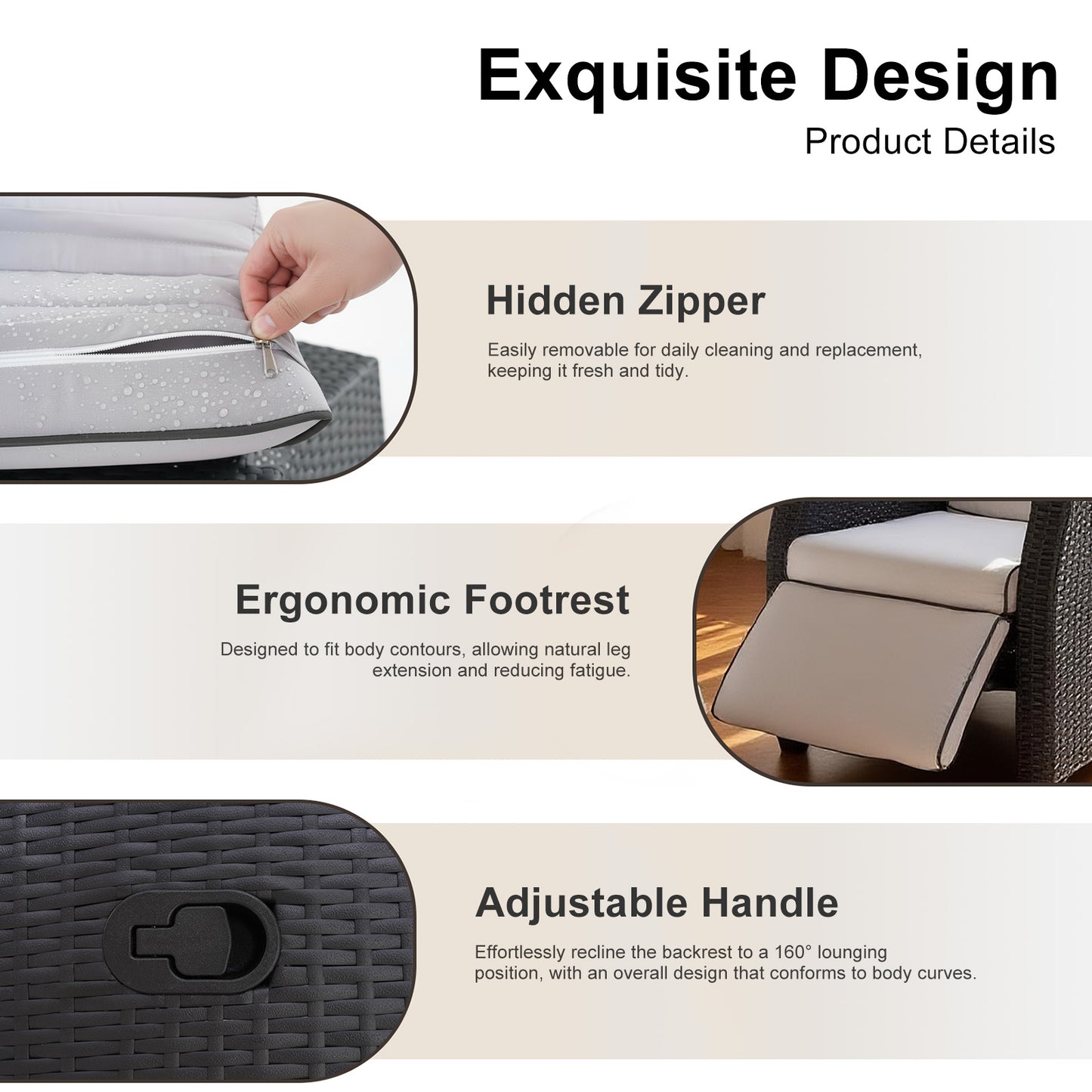 Exquisite Design
Product Details

Hidden Zipper

Easily removable for daily cleaning and replacement, keeping it fresh and tidy.

Ergonomic Footrest

Designed to fit body contours, allowing natural leg extension and reducing fatigue.

Adjustable Handle

Effortlessly recline the backrest to a 160° lounging position, with an overall design that conforms to body curves.